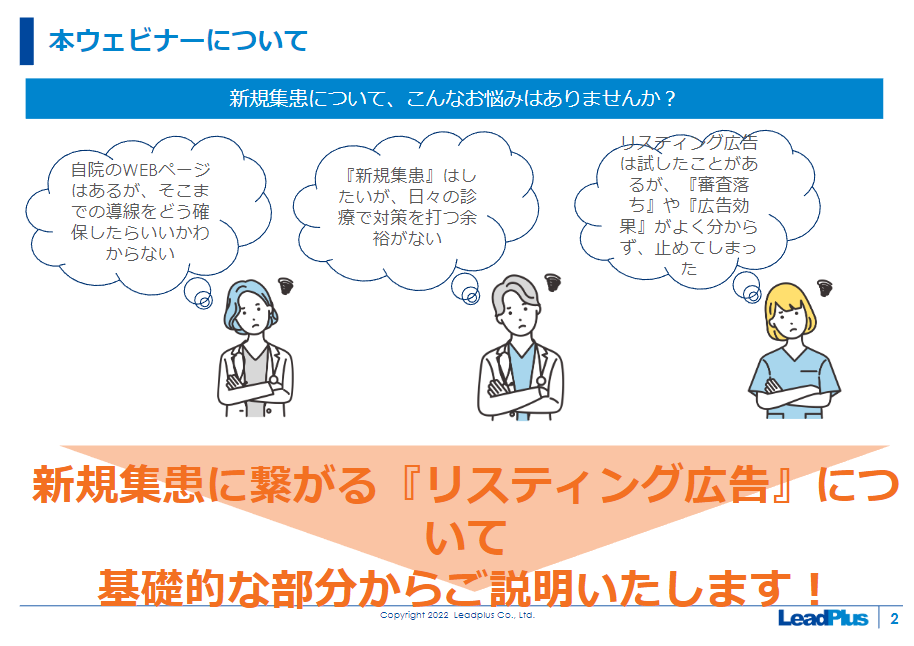 本ウェビナーについて

新規集患について、こんなお悩みはありませんか？

自院のWEBページはあるが、そこまでの導線をどう確保したらいいかわからない

『新規集患』はしたいが、日々の診療で対策を打つ余裕がない

リスティング広告は試したことがあるが、『審査落ち』や『広告効果』がよく分からず、止めてしまった

新規集患に繋がる『リスティング広告』について
基礎的な部分からご説明いたします！

Copyright 2022 Leadplus Co., Ltd.

LeadPlus 2